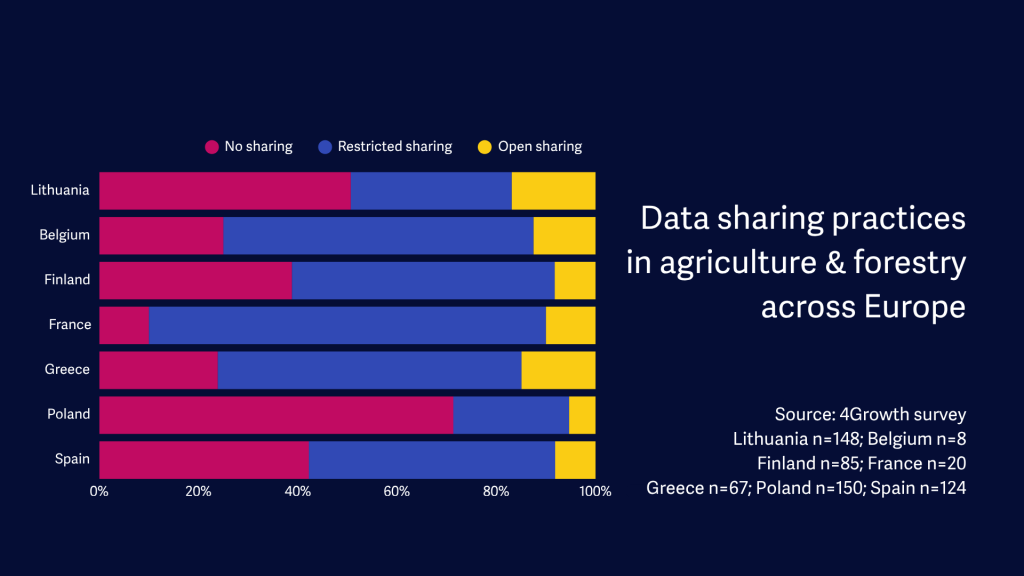 No sharing   Restricted sharing   Open sharing

Lithuania
Belgium
Finland
France
Greece
Poland
Spain

0%   20%   40%   60%   80%   100%

Data sharing practices in agriculture & forestry across Europe

Source: 4Growth survey
Lithuania n=148; Belgium n=8
Finland n=85; France n=20
Greece n=67; Poland n=150; Spain n=124